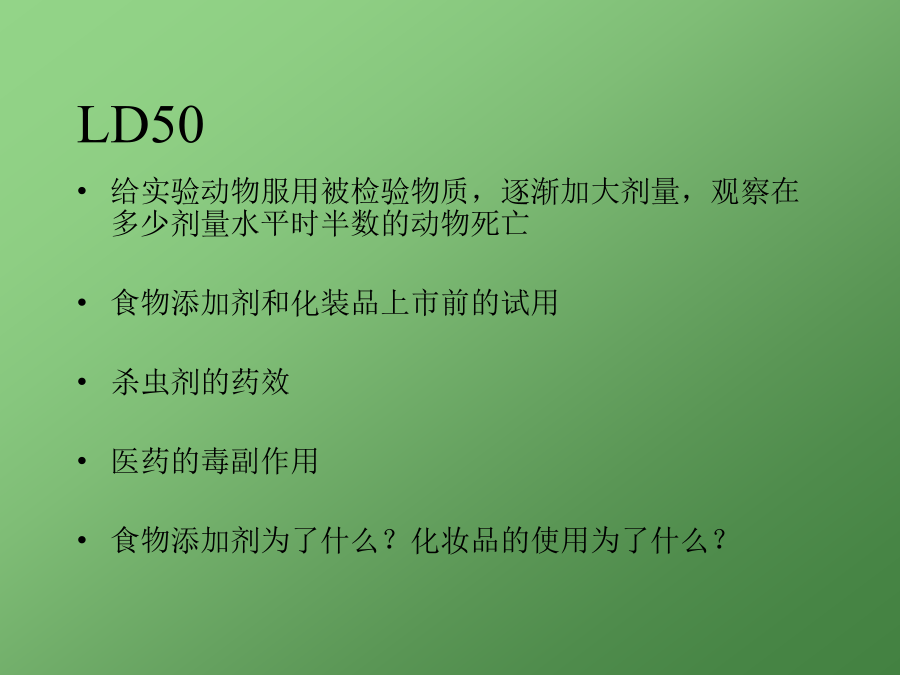 LD50

• 给实验动物服用被检验物质，逐渐加大剂量，观察在多少剂量水平时半数的动物死亡

• 食物添加剂和化装品上市前的试用

• 杀虫剂的药效

• 医药的毒副作用

• 食物添加剂为了什么？化妆品的使用为了什么？